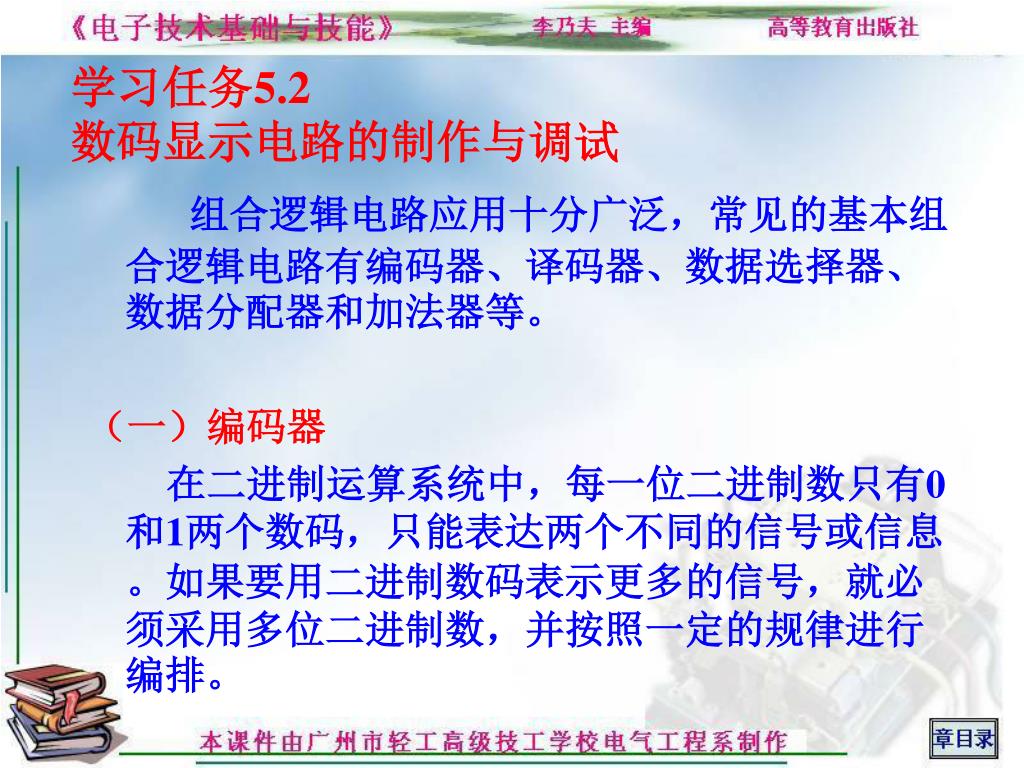 《电子技术基础与技能》 李乃夫 主编 高等教育出版社

学习任务5.2
数码显示电路的制作与调试

组合逻辑电路应用十分广泛，常见的基本组合逻辑电路有编码器、译码器、数据选择器、数据分配器和加法器等。

（一）编码器

在二进制运算系统中，每一位二进制数只有0和1两个数码，只能表达两个不同的信号或信息。如果要用二进制数码表示更多的信号，就必须采用多位二进制数，并按照一定的规律进行编排。

本课件由广州市轻工高级技工学校电气工程系制作

章目录